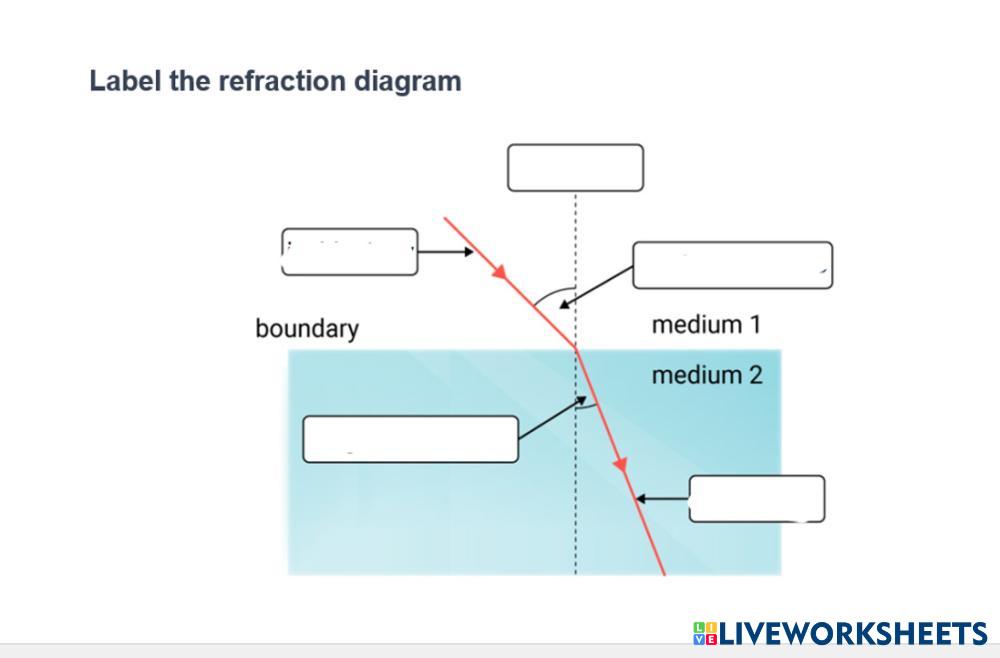 Label the refraction diagram

boundary

medium 1

medium 2

LIVEWORKSHEETS